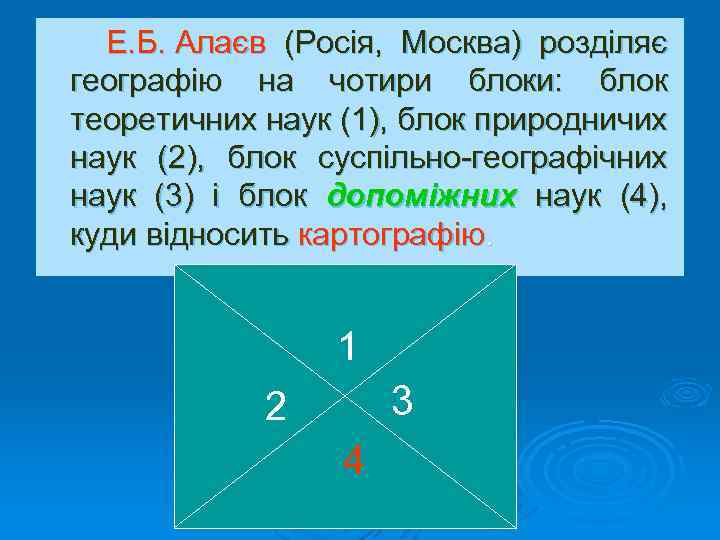 Е.Б. Алаєв (Росія, Москва) розділяє географію на чотири блоки: блок теоретичних наук (1), блок природничих наук (2), блок суспільно-географічних наук (3) і блок допоміжних наук (4), куди відносить картографію.

1

2

3

4